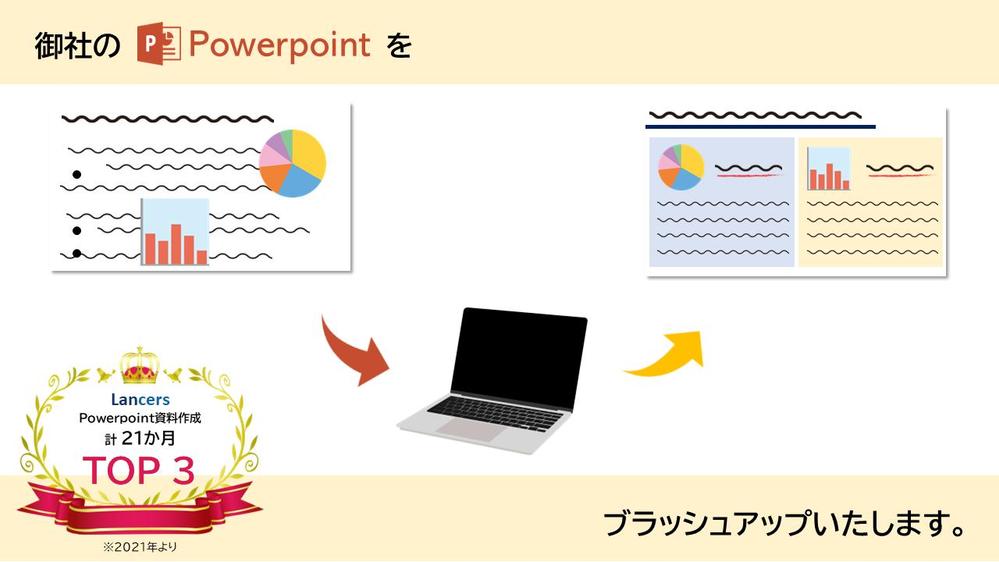 御社の Powerpoint を

Lancers
Powerpoint資料作成
計 21か月
TOP 3
※2021年より

ブラッシュアップいたします。